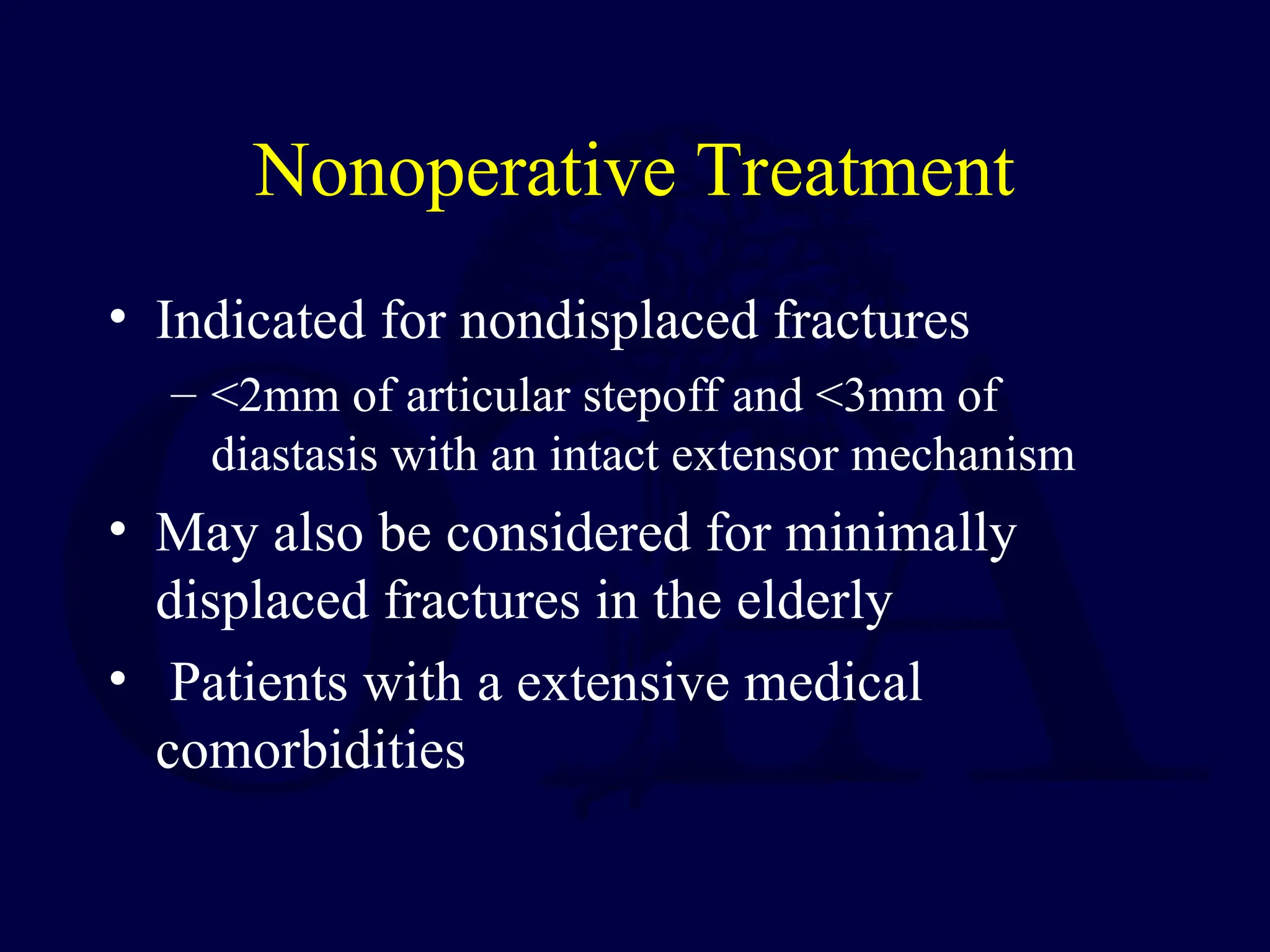 Nonoperative Treatment

• Indicated for nondisplaced fractures
– <2mm of articular stepoff and <3mm of diastasis with an intact extensor mechanism

• May also be considered for minimally displaced fractures in the elderly

• Patients with a extensive medical comorbidities